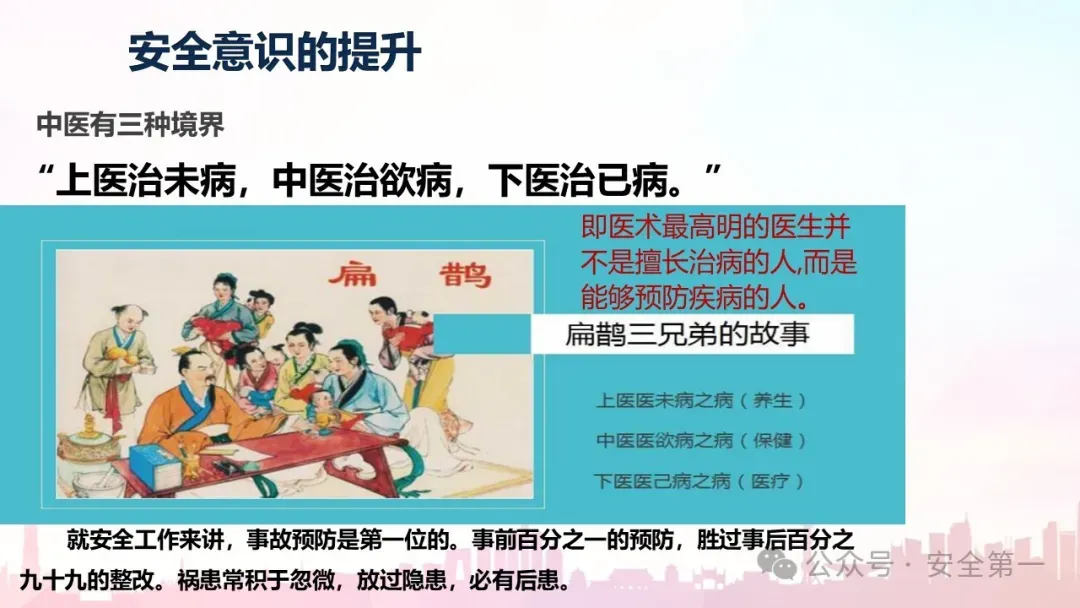 安全意识的提升

中医有三种境界

“上医治未病，中医治欲病，下医治已病。”

扁　鹊

即医术最高明的医生并不是擅长治病的人,而是能够预防疾病的人。

扁鹊三兄弟的故事

上医医未病之病（养生）

中医医欲病之病（保健）

下医医已病之病（医疗）

就安全工作来讲，事故预防是第一位的。事前百分之一的预防，胜过事后百分之九十九的整改。祸患常积于忽微，放过隐患，必有后患。

公众号 · 安全第一